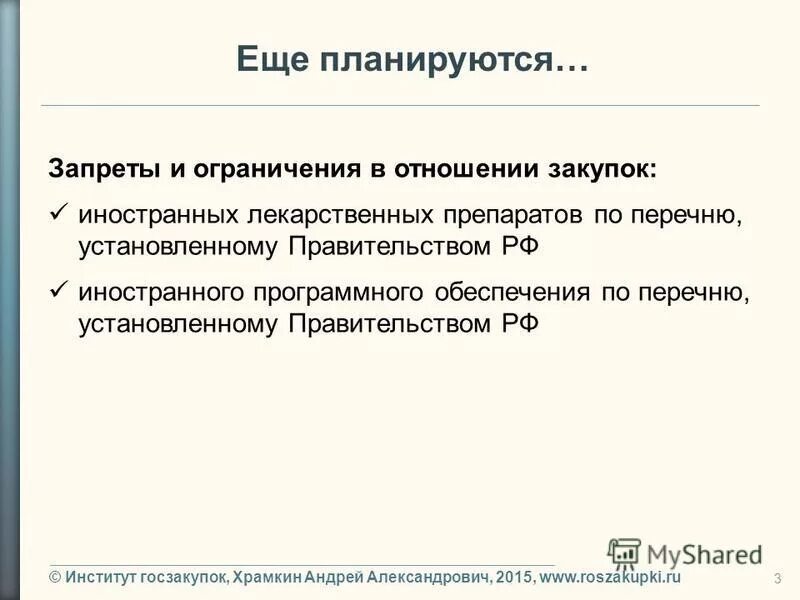 Еще планируются…

Запреты и ограничения в отношении закупок:

✓ иностранных лекарственных препаратов по перечню, установленному Правительством РФ

✓ иностранного программного обеспечения по перечню, установленному Правительством РФ

MyShared

© Институт госзакупок, Храмкин Андрей Александрович, 2015, www.roszakupki.ru

3